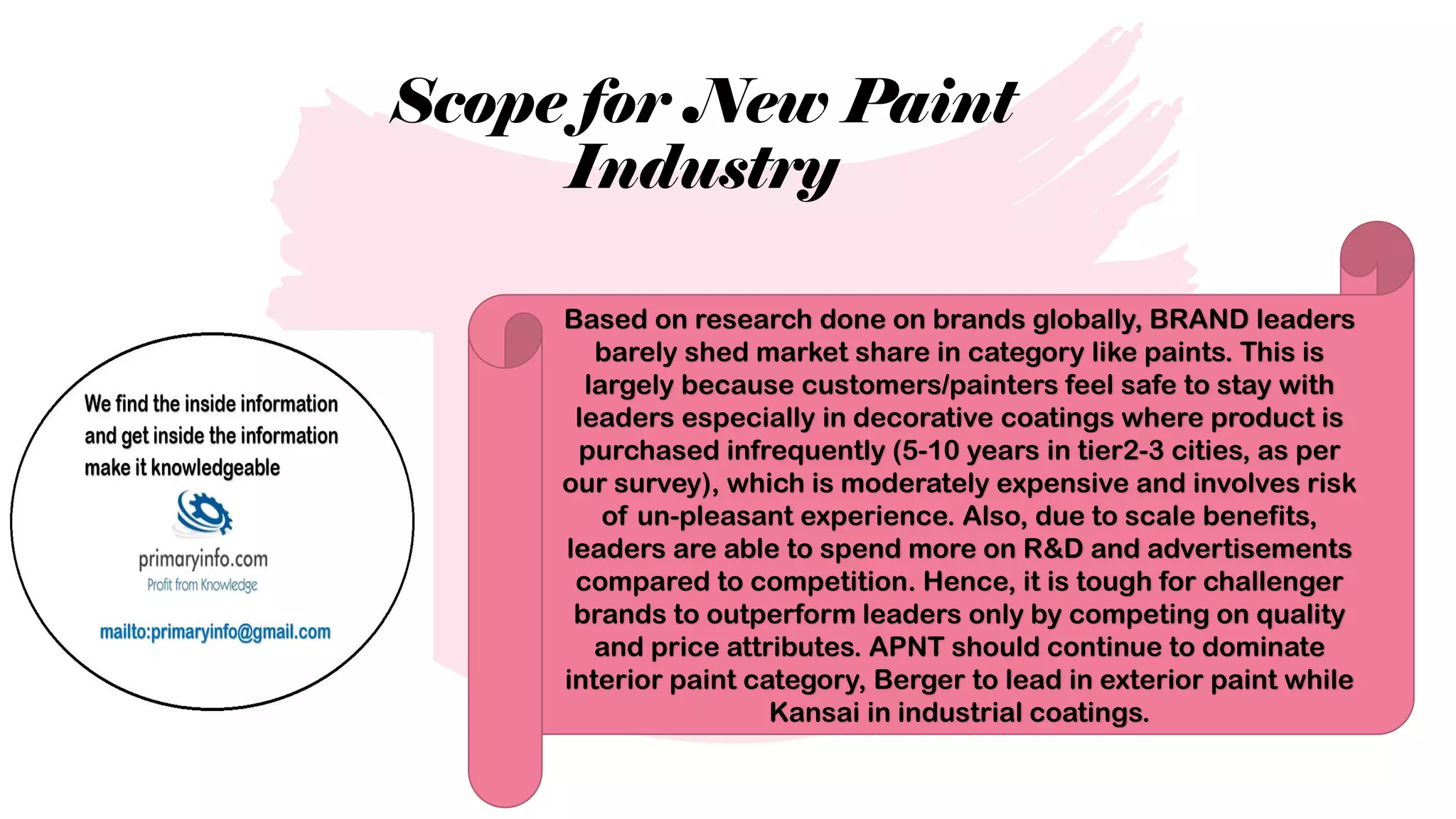 Scope for New Paint Industry

We find the inside information and get inside the information make it knowledgeable

primaryinfo.com
Profit from Knowledge

mailto:primaryinfo@gmail.com

Based on research done on brands globally, BRAND leaders barely shed market share in category like paints. This is largely because customers/painters feel safe to stay with leaders especially in decorative coatings where product is purchased infrequently (5-10 years in tier2-3 cities, as per our survey), which is moderately expensive and involves risk of un-pleasant experience. Also, due to scale benefits, leaders are able to spend more on R&D and advertisements compared to competition. Hence, it is tough for challenger brands to outperform leaders only by competing on quality and price attributes. APNT should continue to dominate interior paint category, Berger to lead in exterior paint while Kansai in industrial coatings.